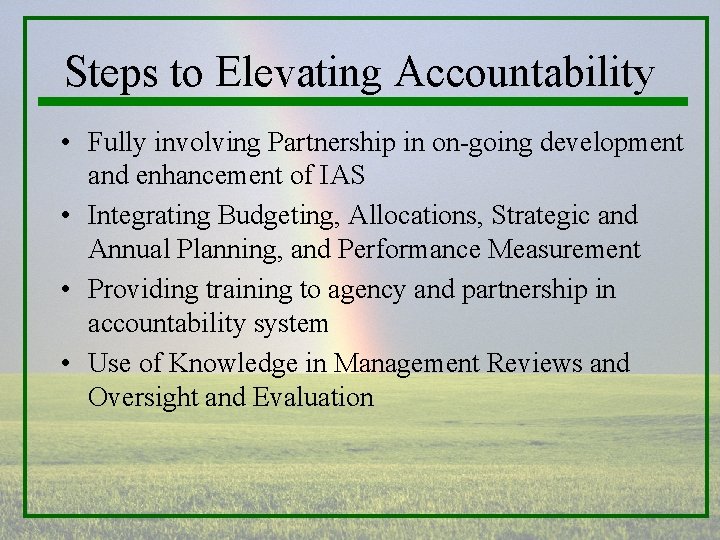 Steps to Elevating Accountability

• Fully involving Partnership in on-going development and enhancement of IAS

• Integrating Budgeting, Allocations, Strategic and Annual Planning, and Performance Measurement

• Providing training to agency and partnership in accountability system

• Use of Knowledge in Management Reviews and Oversight and Evaluation